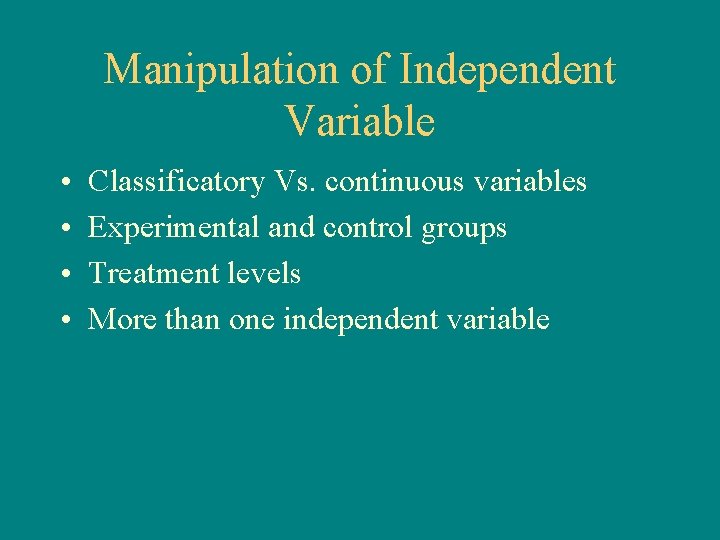 Manipulation of Independent Variable

• Classificatory Vs. continuous variables
• Experimental and control groups
• Treatment levels
• More than one independent variable